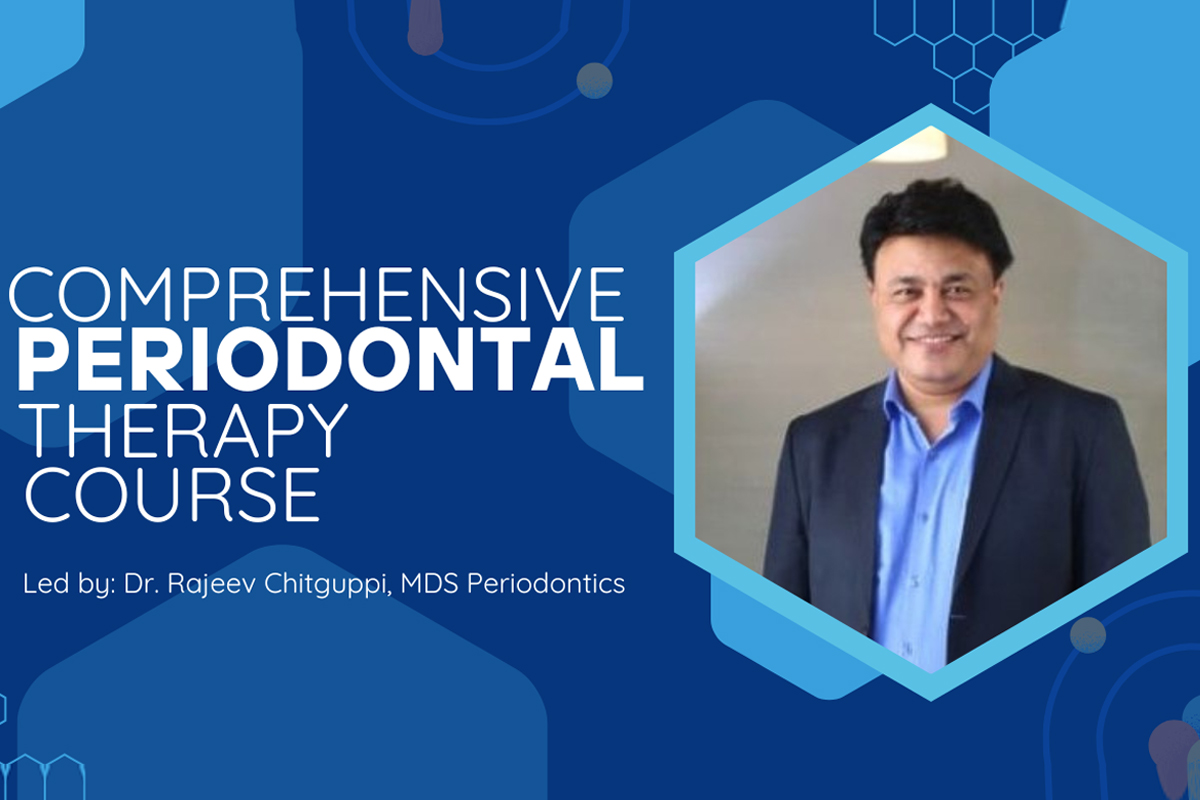 COMPREHENSIVE
PERIODONTAL
THERAPY
COURSE

Led by: Dr. Rajeev Chitguppi, MDS Periodontics